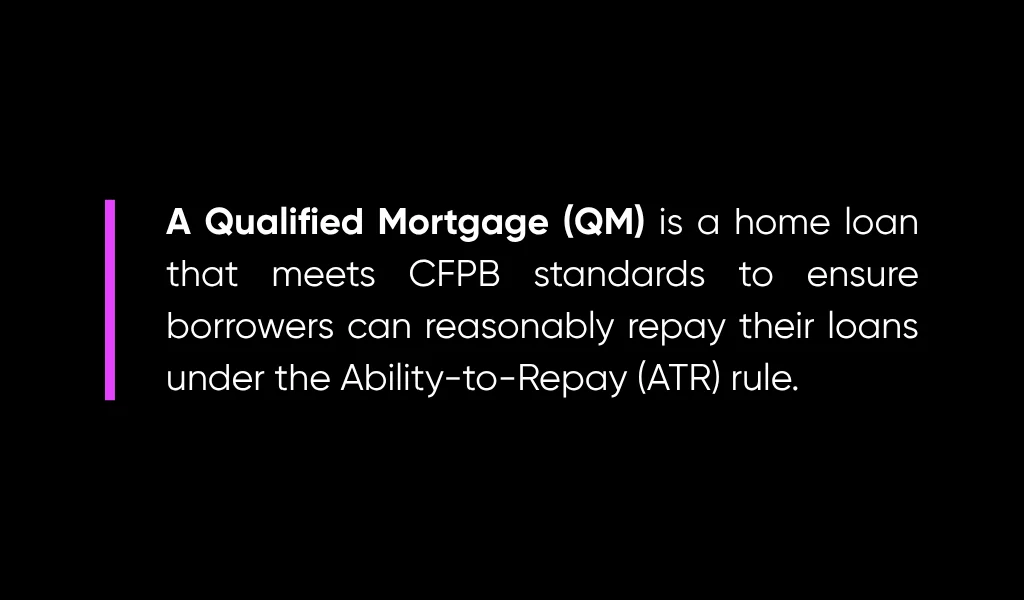 A Qualified Mortgage (QM) is a home loan that meets CFPB standards to ensure borrowers can reasonably repay their loans under the Ability-to-Repay (ATR) rule.